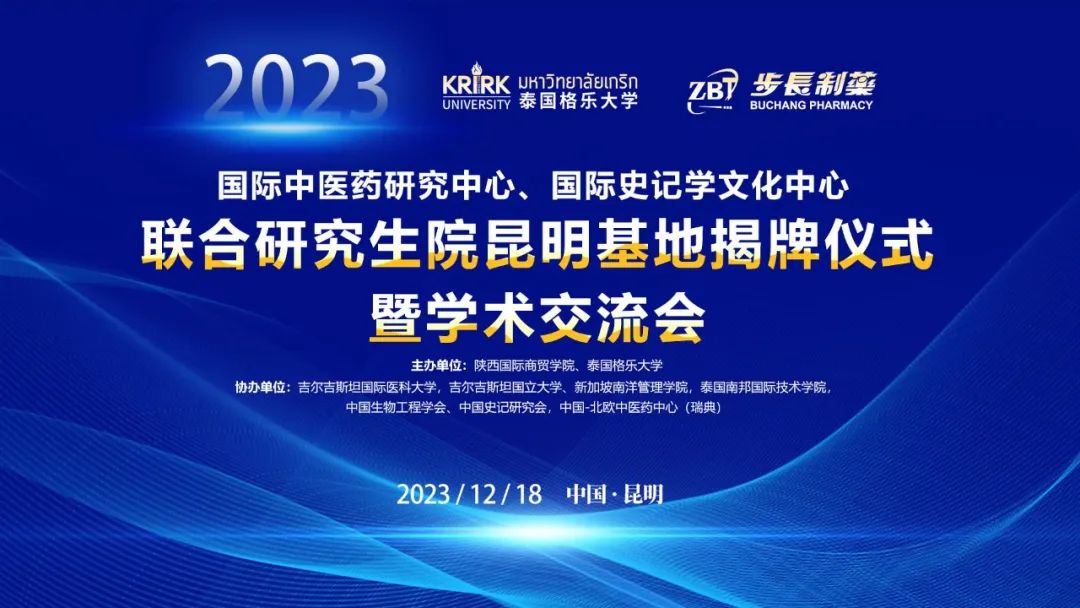 2023

KRIRK UNIVERSITY มหาวิทยาลัยเกริก 泰国格乐大学

ZBT 步長制藥 BUCHANG PHARMACY

国际中医药研究中心、国际史记学文化中心
联合研究生院昆明基地揭牌仪式
暨学术交流会

主办单位：陕西国际商贸学院、泰国格乐大学
协办单位：吉尔吉斯坦国际医科大学，吉尔吉斯坦国立大学、新加坡南洋管理学院，泰国南邦国际技术学院，中国生物工程学会、中国史记研究会，中国-北欧中医药中心（瑞典）

2023 / 12 / 18 中国 · 昆明